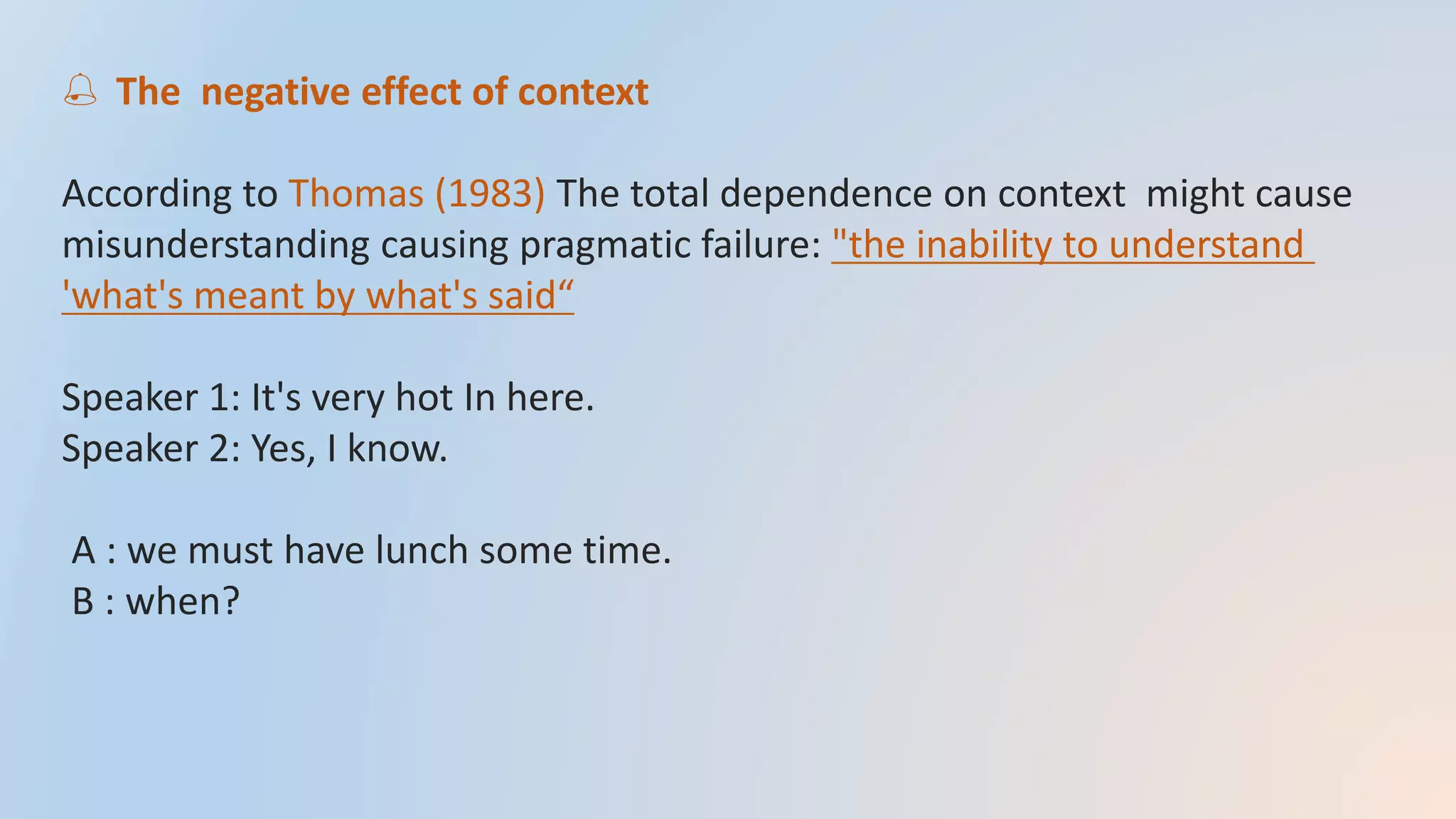 The negative effect of context

According to Thomas (1983) The total dependence on context might cause misunderstanding causing pragmatic failure: "the inability to understand 'what's meant by what's said“

Speaker 1: It's very hot In here.
Speaker 2: Yes, I know.

A : we must have lunch some time.
B : when?